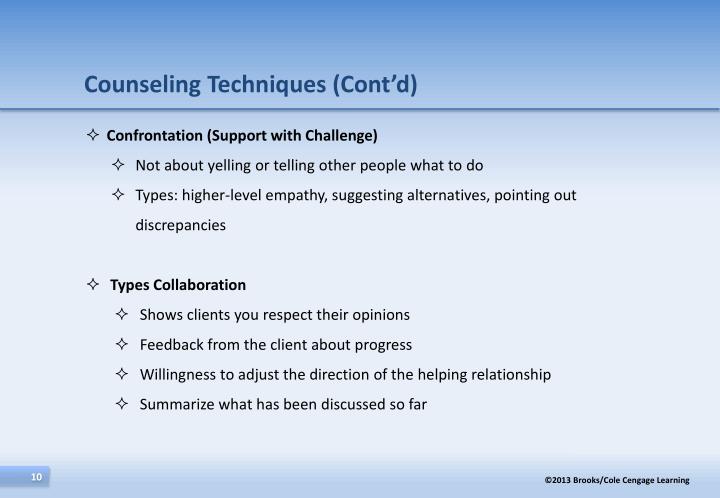 Counseling Techniques (Cont'd)

✧ Confrontation (Support with Challenge)

✧ Not about yelling or telling other people what to do

✧ Types: higher-level empathy, suggesting alternatives, pointing out discrepancies

✧ Types Collaboration

✧ Shows clients you respect their opinions

✧ Feedback from the client about progress

✧ Willingness to adjust the direction of the helping relationship

✧ Summarize what has been discussed so far

10

©2013 Brooks/Cole Cengage Learning